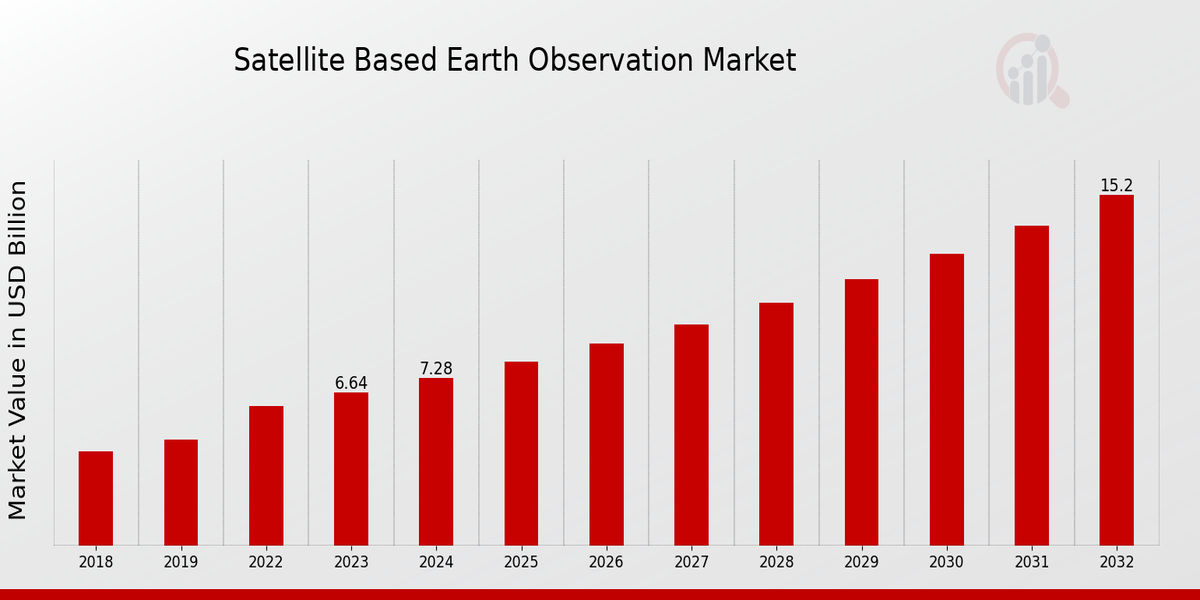 Satellite Based Earth Observation Market

Market Value in USD Billion

6.64
7.28
15.2

2018
2019
2022
2023
2024
2025
2026
2027
2028
2029
2030
2031
2032